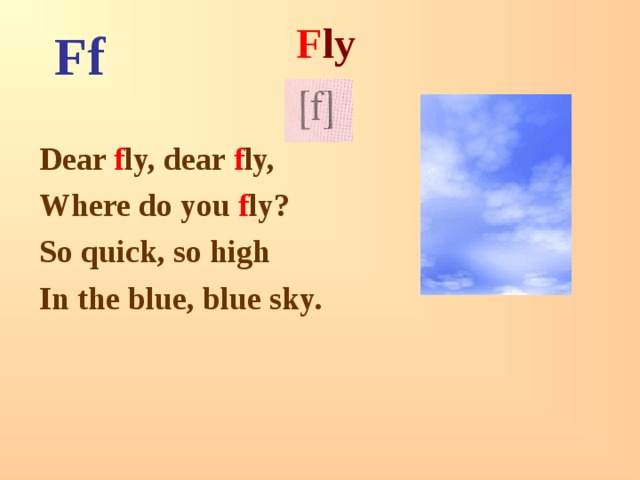 Ff

Fly

[f]

Dear fly, dear fly,
Where do you fly?
So quick, so high
In the blue, blue sky.